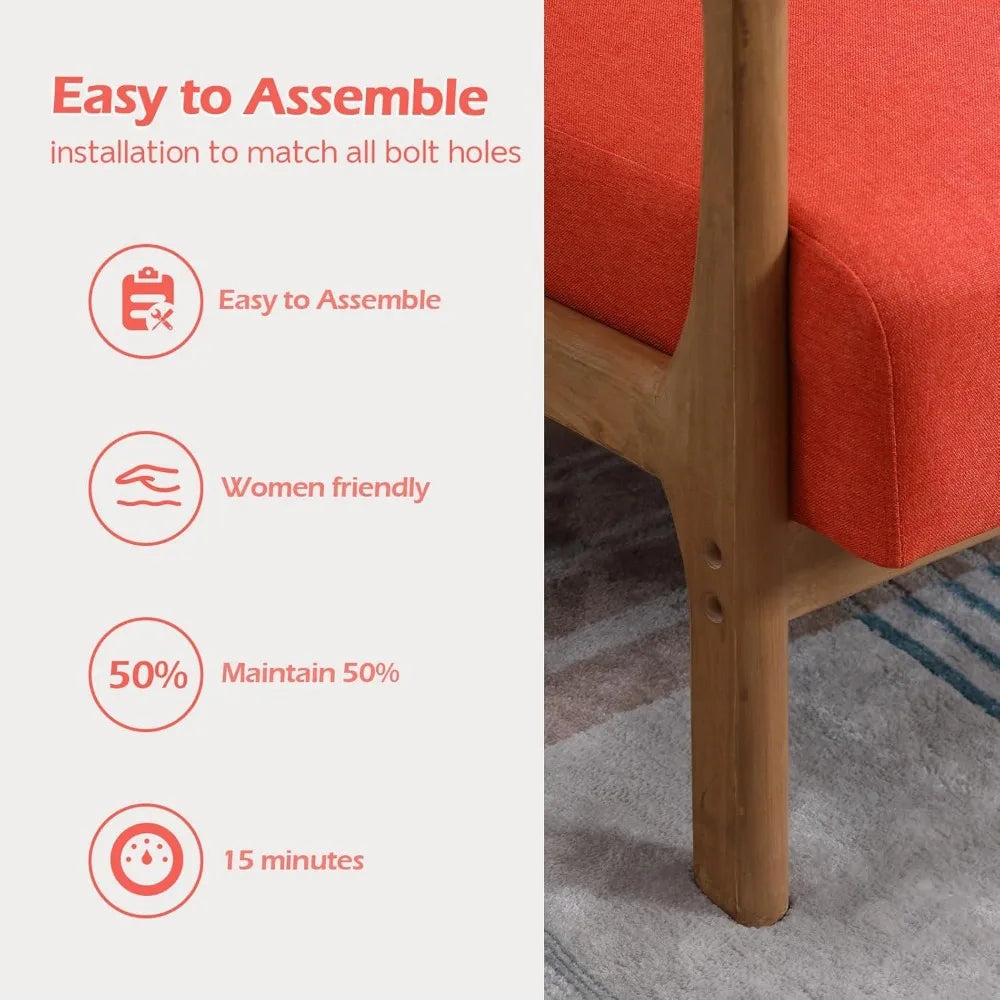 Easy to Assemble
installation to match all bolt holes

Easy to Assemble

Women friendly

50%
Maintain 50%

15 minutes